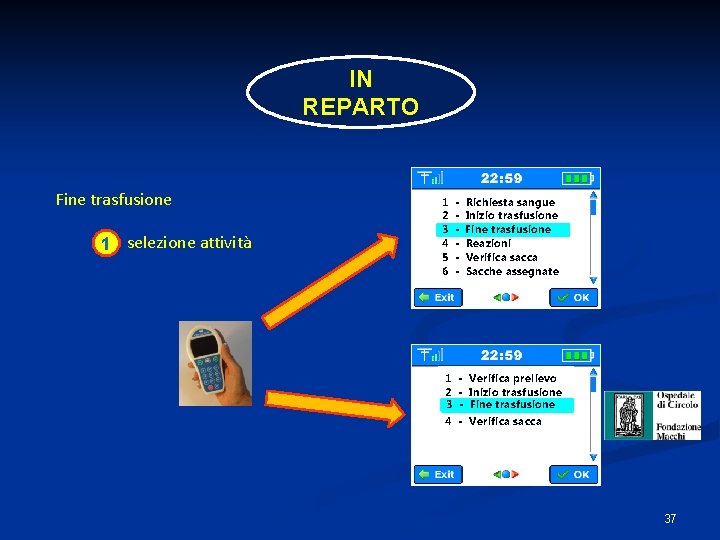 IN
REPARTO

Fine trasfusione

1 selezione attività

22:59

1 - Richiesta sangue
2 - Inizio trasfusione
3 - Fine trasfusione
4 - Reazioni
5 - Verifica sacca
6 - Sacche assegnate

Exit OK

22:59

1 - Verifica prelievo
2 - Inizio trasfusione
3 - Fine trasfusione
4 - Verifica sacca

Exit OK

Ospedale di Circolo
Fondazione Macchi

37